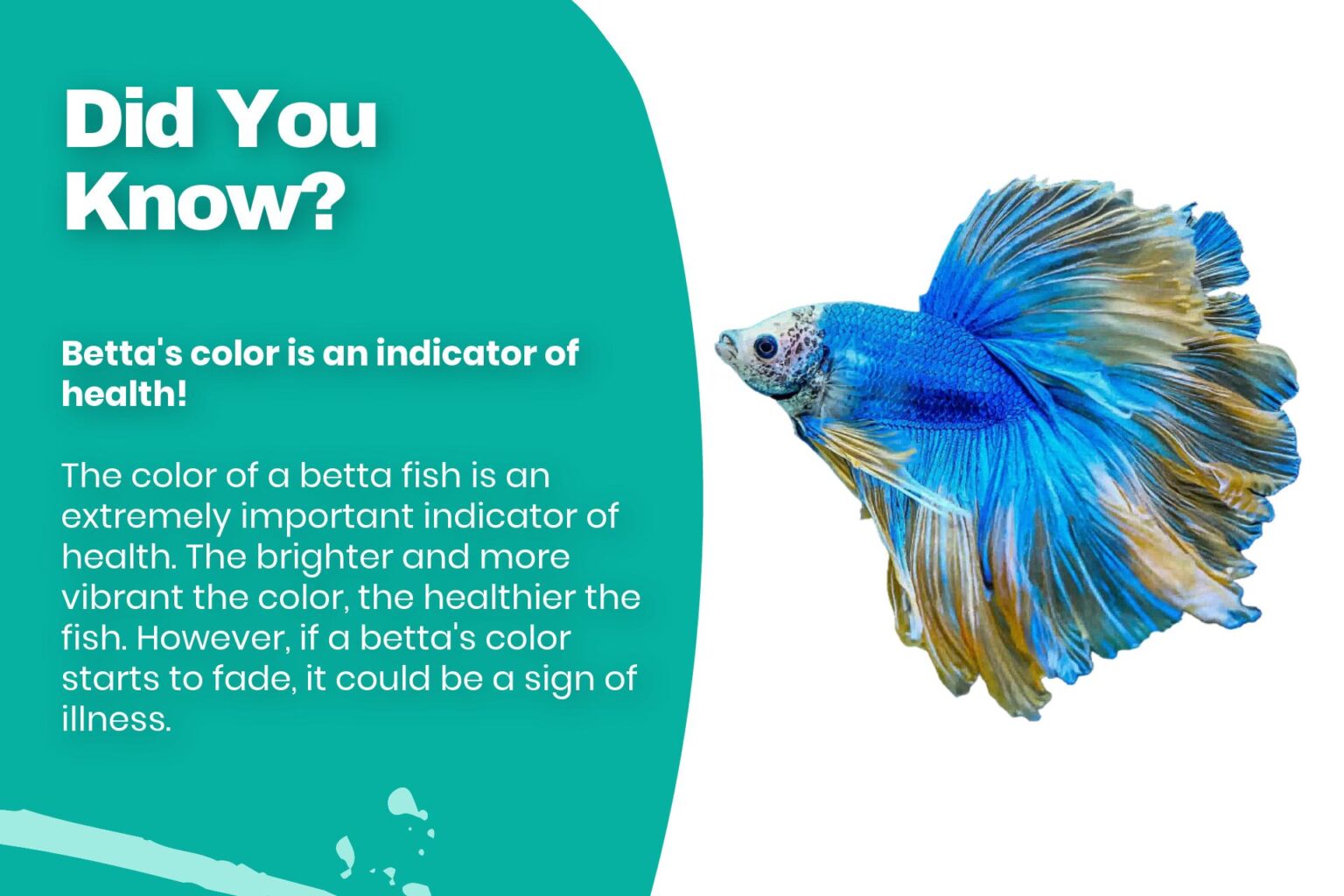 Did You Know?

Betta's color is an indicator of health!

The color of a betta fish is an extremely important indicator of health. The brighter and more vibrant the color, the healthier the fish. However, if a betta's color starts to fade, it could be a sign of illness.